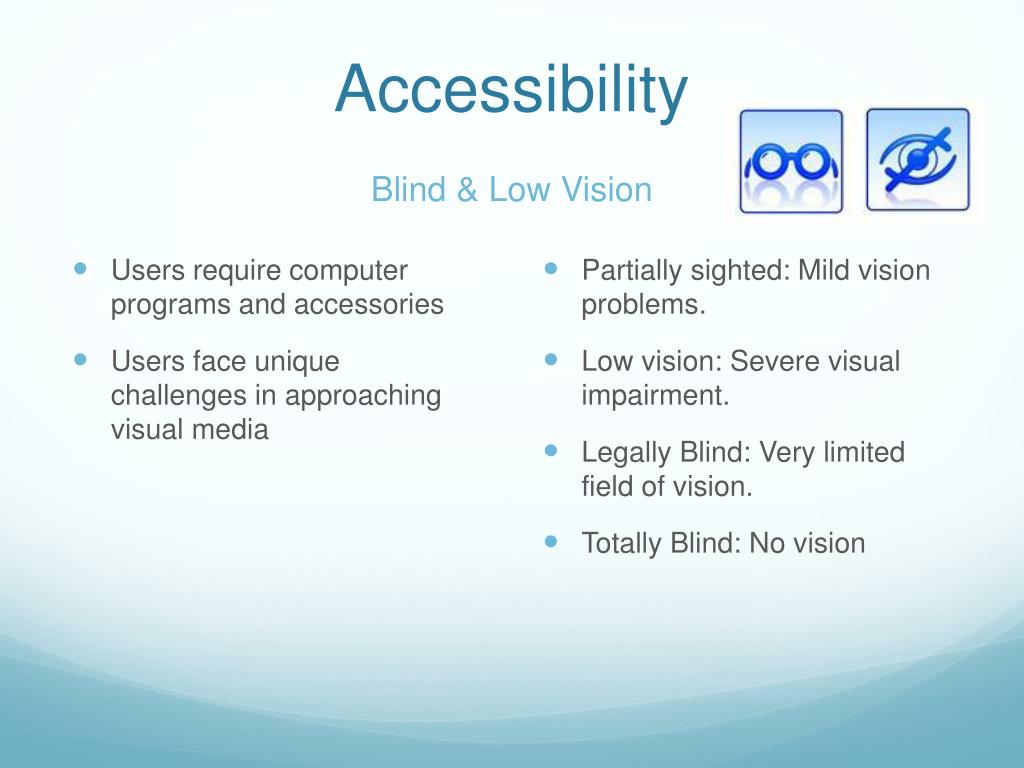 Accessibility

Blind & Low Vision

- Users require computer programs and accessories
- Users face unique challenges in approaching visual media

- Partially sighted: Mild vision problems.
- Low vision: Severe visual impairment.
- Legally Blind: Very limited field of vision.
- Totally Blind: No vision